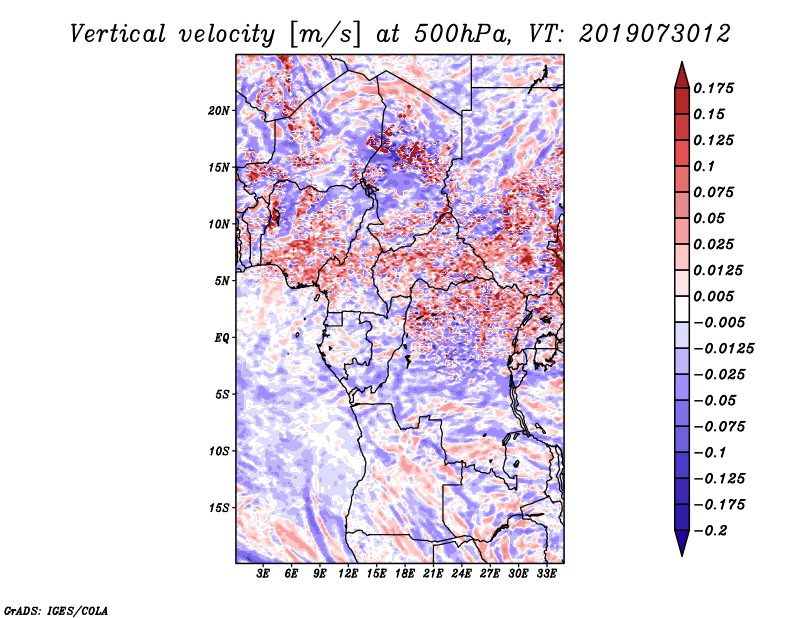 Vertical velocity [m/s] at 500hPa, VT: 2019073012

20N
15N
10N
5N
EQ
5S
10S
15S

3E 6E 9E 12E 15E 18E 21E 24E 27E 30E 33E

0.175
0.15
0.125
0.1
0.075
0.05
0.025
0.0125
0.005
−0.005
−0.0125
−0.025
−0.05
−0.075
−0.1
−0.125
−0.175
−0.2

GrADS: IGES/COLA